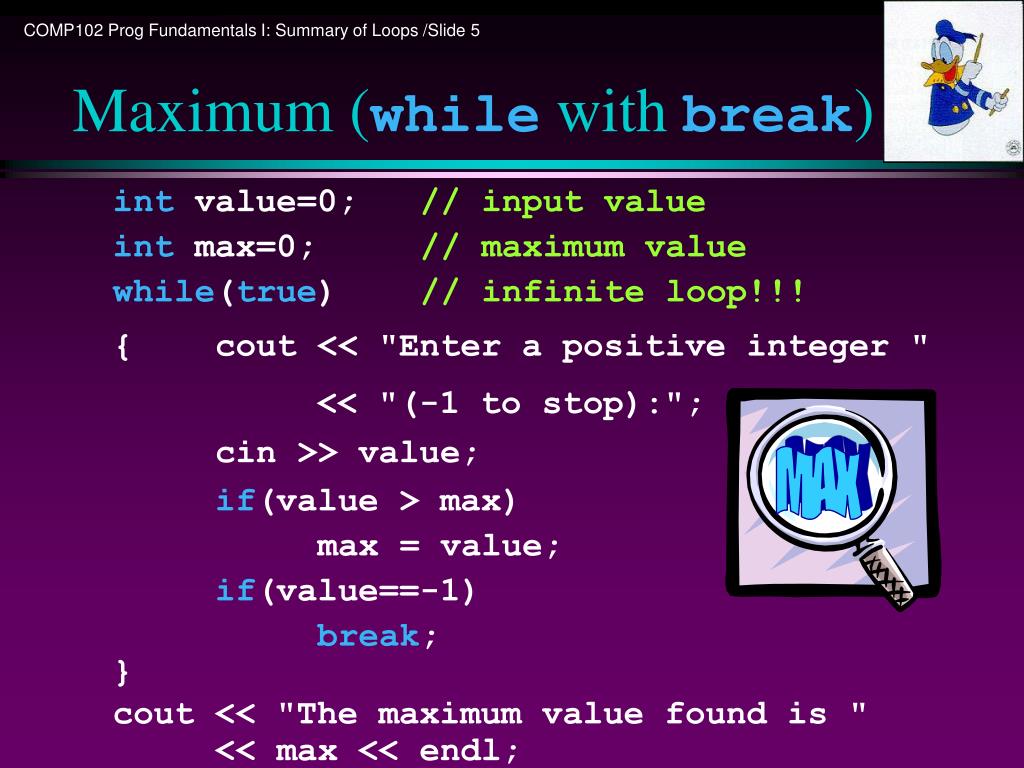 COMP102 Prog Fundamentals I: Summary of Loops /Slide 5

Maximum (while with break)

int value=0;   // input value
int max=0;     // maximum value
while(true)    // infinite loop!!!
{    cout << "Enter a positive integer "
          << "(-1 to stop):";
     cin >> value;
     if(value > max)
          max = value;
     if(value==-1)
          break;
}
cout << "The maximum value found is "
     << max << endl;

MAX